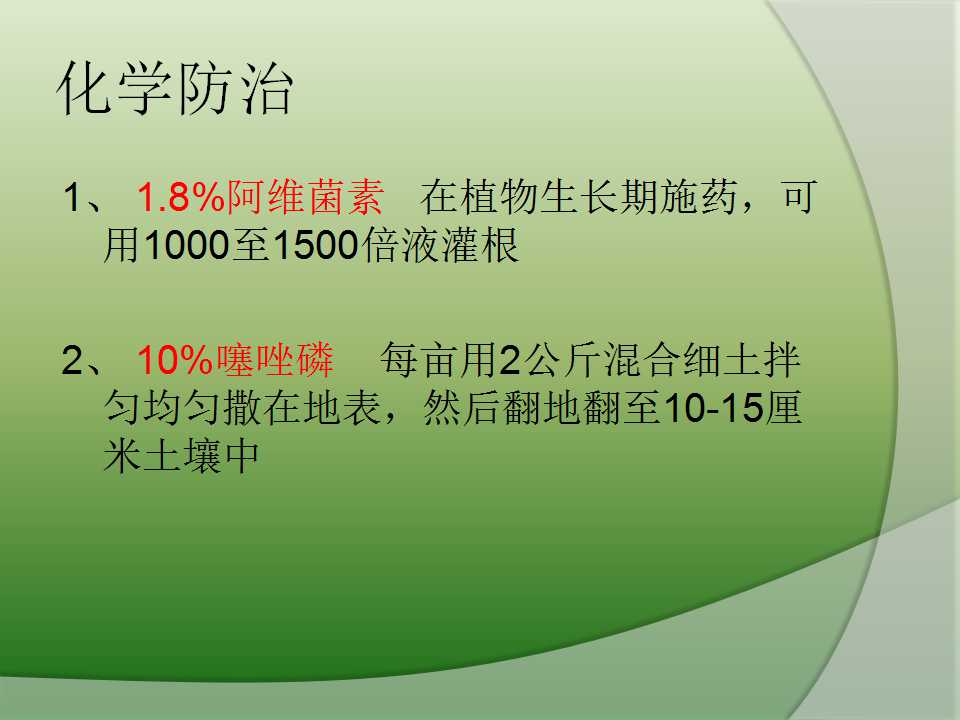 化学防治

1、 1.8%阿维菌素　在植物生长期施药，可用1000至1500倍液灌根

2、 10%噻唑磷　每亩用2公斤混合细土拌匀均匀撒在地表，然后翻地翻至10-15厘米土壤中